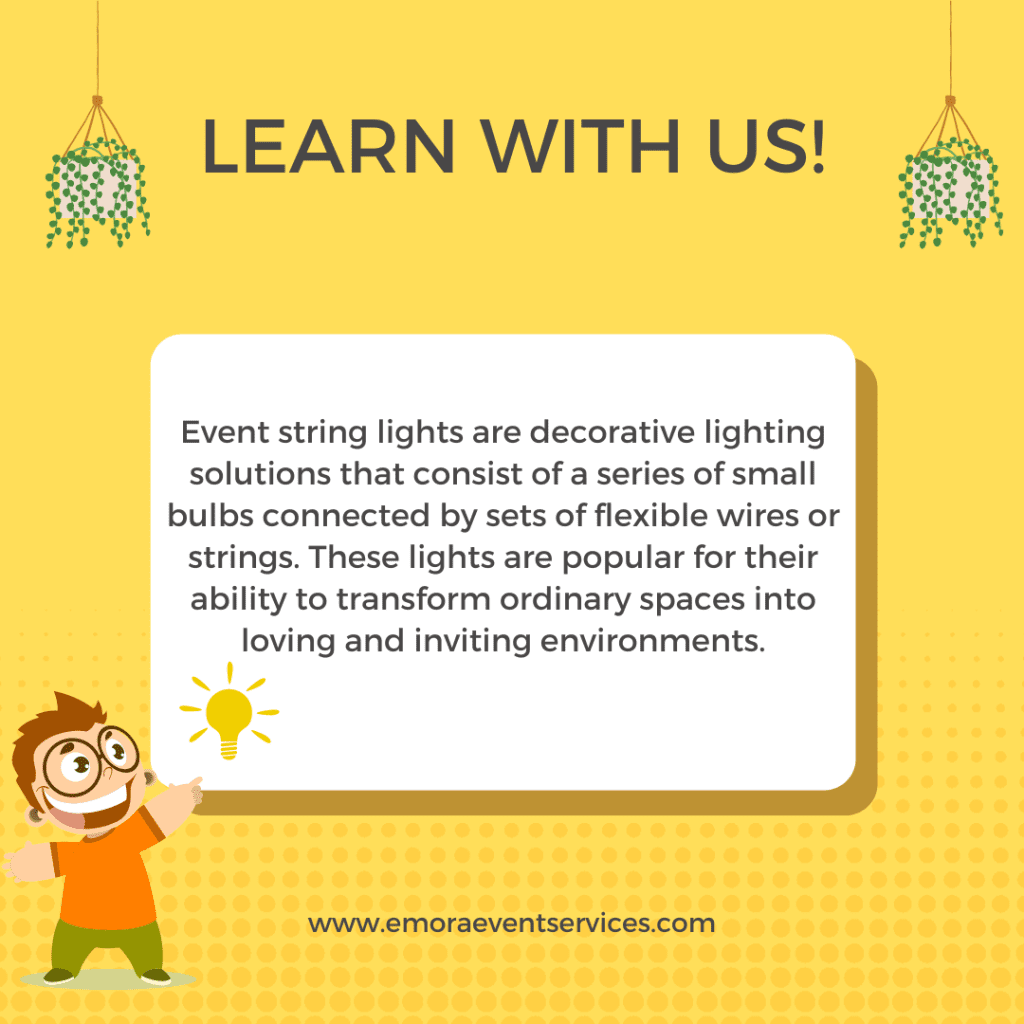 LEARN WITH US!

Event string lights are decorative lighting solutions that consist of a series of small bulbs connected by sets of flexible wires or strings. These lights are popular for their ability to transform ordinary spaces into loving and inviting environments.

www.emoraeventservices.com